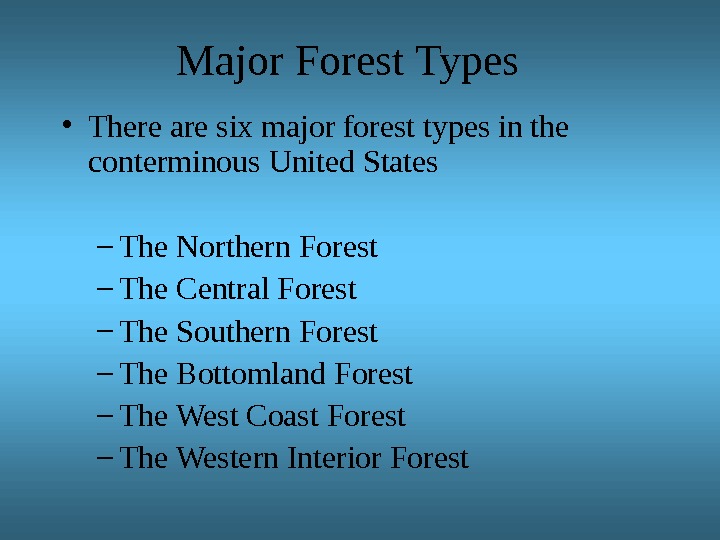 Major Forest Types

• There are six major forest types in the conterminous United States

– The Northern Forest
– The Central Forest
– The Southern Forest
– The Bottomland Forest
– The West Coast Forest
– The Western Interior Forest